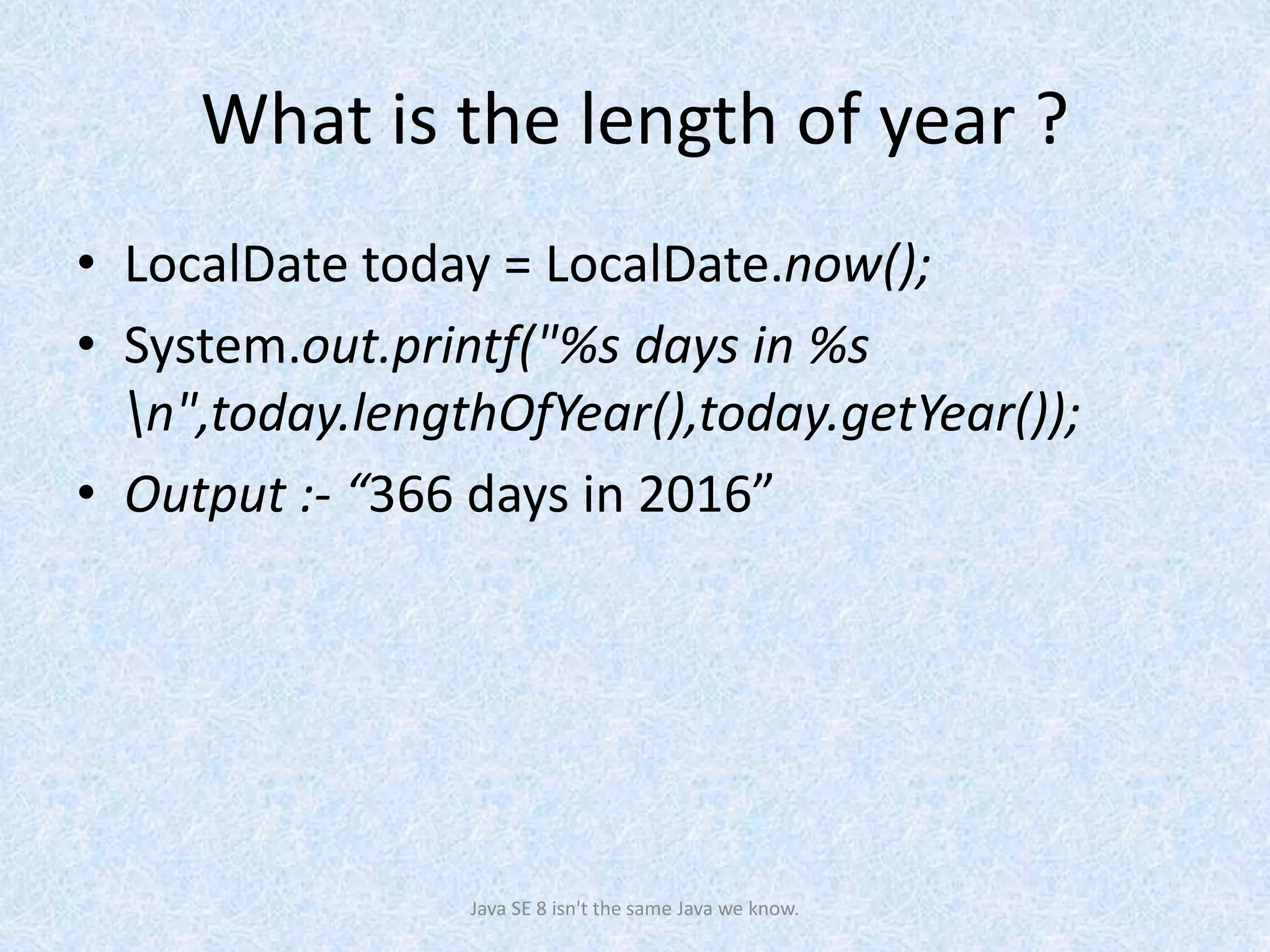 What is the length of year ?

• LocalDate today = LocalDate.now();
• System.out.printf("%s days in %s \n",today.lengthOfYear(),today.getYear());
• Output :- “366 days in 2016”

Java SE 8 isn't the same Java we know.